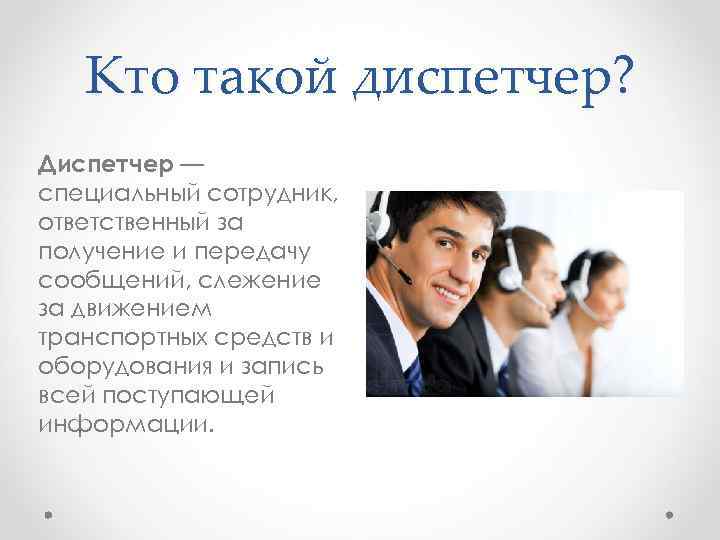 Кто такой диспетчер?

Диспетчер — специальный сотрудник, ответственный за получение и передачу сообщений, слежение за движением транспортных средств и оборудования и запись всей поступающей информации.